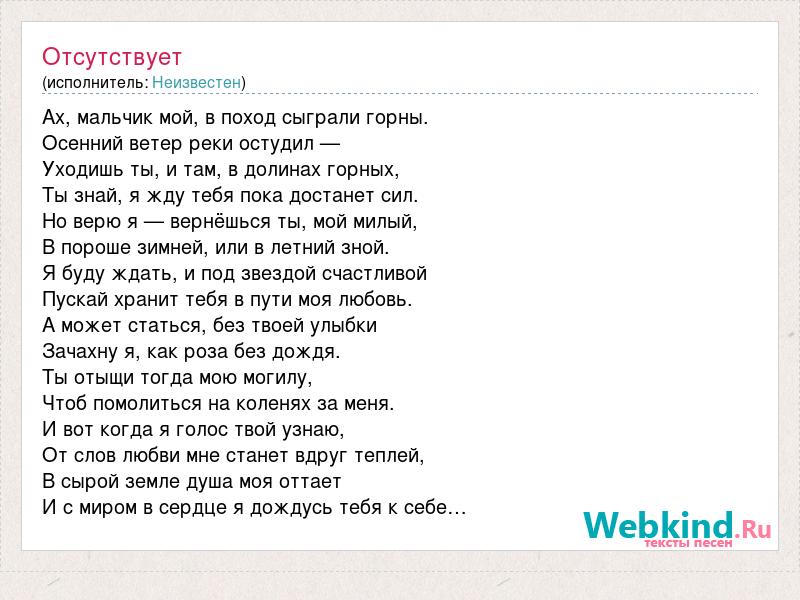 Отсутствует
(исполнитель: Неизвестен)

Ах, мальчик мой, в поход сыграли горны.
Осенний ветер реки остудил —
Уходишь ты, и там, в долинах горных,
Ты знай, я жду тебя пока достанет сил.
Но верю я — вернёшься ты, мой милый,
В пороше зимней, или в летний зной.
Я буду ждать, и под звездой счастливой
Пускай хранит тебя в пути моя любовь.
А может статься, без твоей улыбки
Зачахну я, как роза без дождя.
Ты отыщи тогда мою могилу,
Чтоб помолиться на коленях за меня.
И вот когда я голос твой узнаю,
От слов любви мне станет вдруг теплей,
В сырой земле душа моя оттает
И с миром в сердце я дождусь тебя к себе…

Webkind.Ru
тексты песен